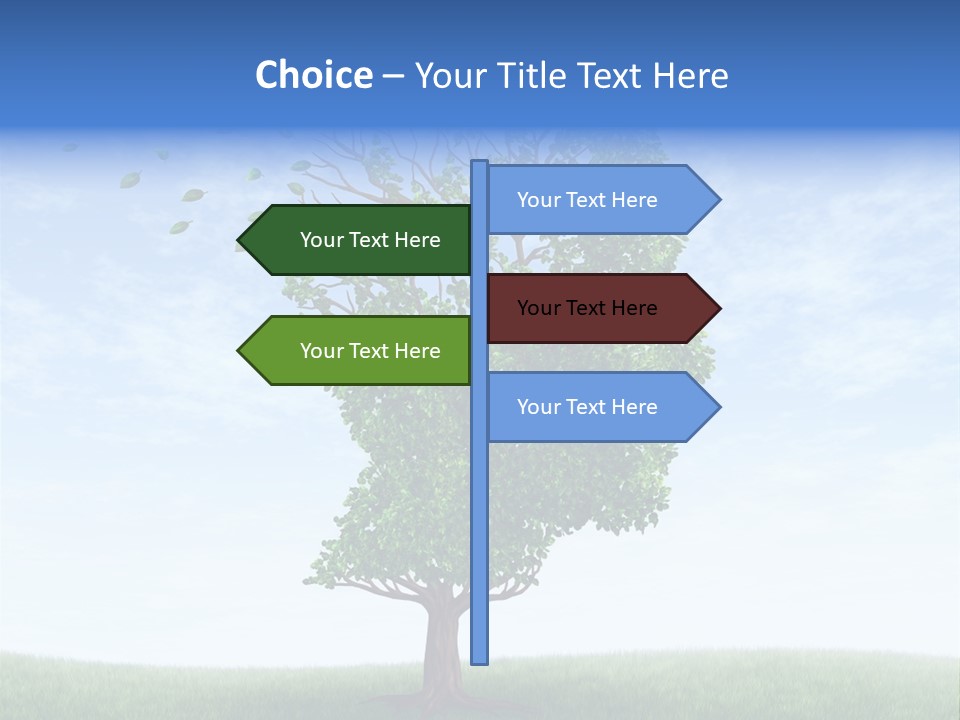 Choice – Your Title Text Here

Your Text Here

Your Text Here

Your Text Here

Your Text Here

Your Text Here